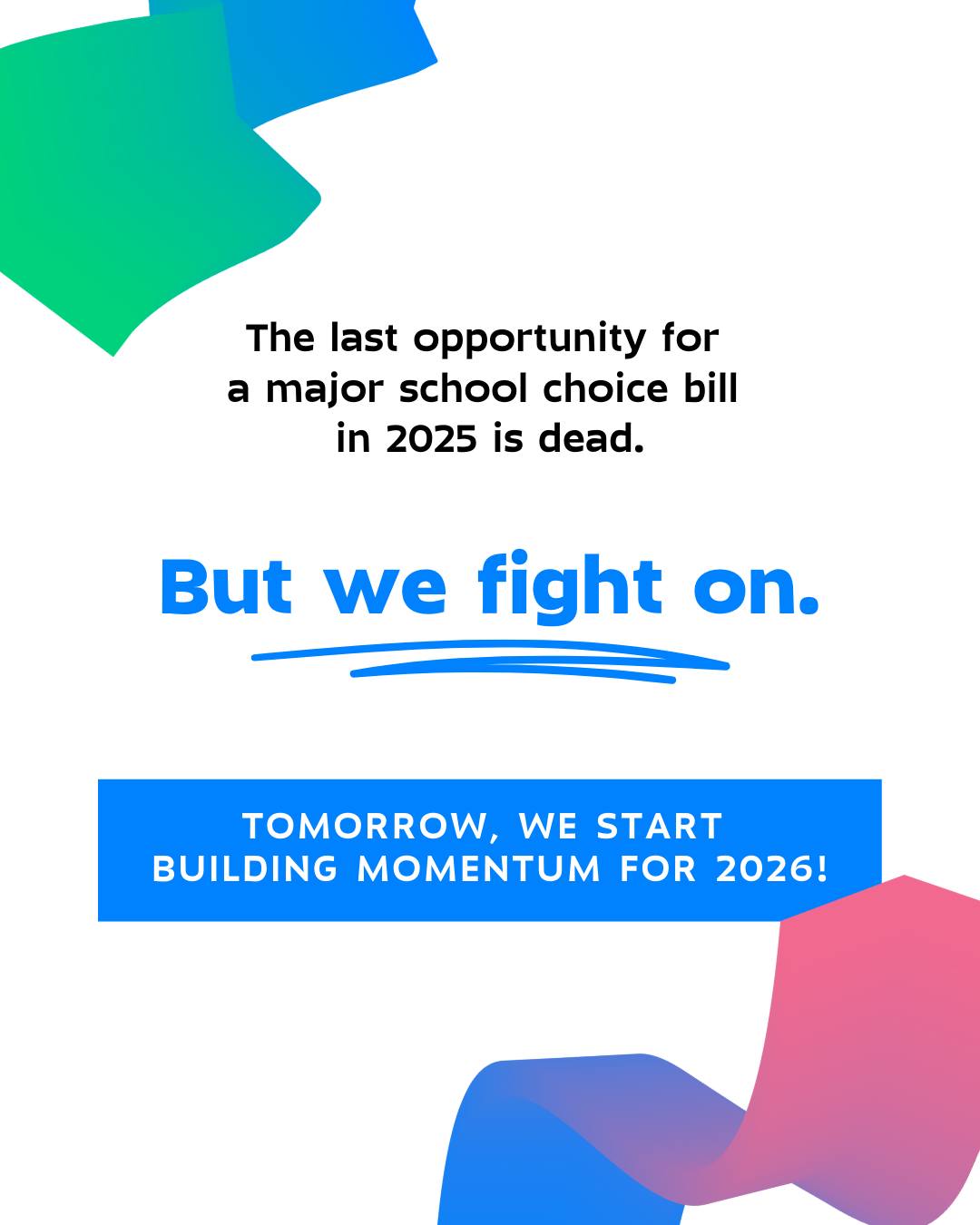 The last opportunity for a major school choice bill in 2025 is dead.

But we fight on.

TOMORROW, WE START BUILDING MOMENTUM FOR 2026!